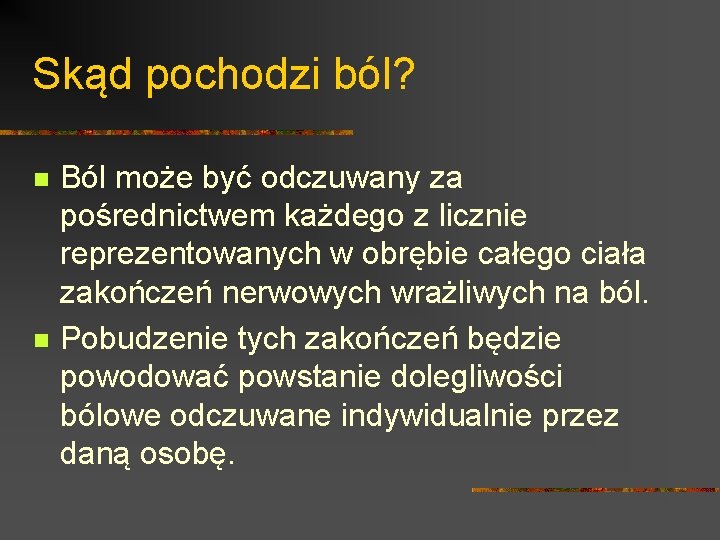 Skąd pochodzi ból?

Ból może być odczuwany za pośrednictwem każdego z licznie reprezentowanych w obrębie całego ciała zakończeń nerwowych wrażliwych na ból.

Pobudzenie tych zakończeń będzie powodować powstanie dolegliwości bólowe odczuwane indywidualnie przez daną osobę.